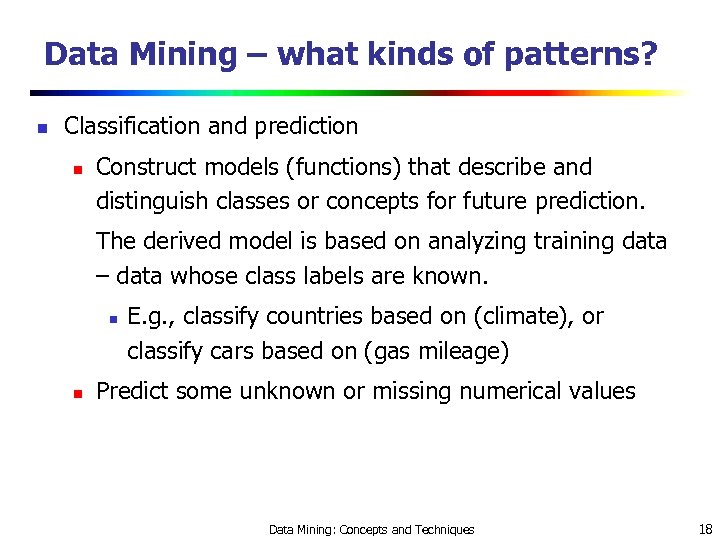 Data Mining – what kinds of patterns?

- Classification and prediction
  - Construct models (functions) that describe and distinguish classes or concepts for future prediction.

    The derived model is based on analyzing training data – data whose class labels are known.
    - E.g., classify countries based on (climate), or classify cars based on (gas mileage)
  - Predict some unknown or missing numerical values

Data Mining: Concepts and Techniques

18